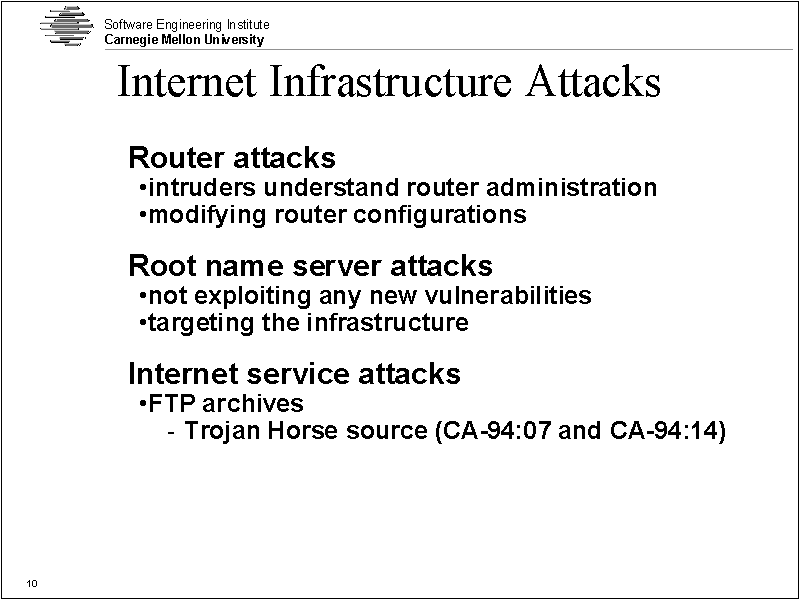 Software Engineering Institute
Carnegie Mellon University

Internet Infrastructure Attacks

Router attacks
•intruders understand router administration
•modifying router configurations

Root name server attacks
•not exploiting any new vulnerabilities
•targeting the infrastructure

Internet service attacks
•FTP archives
- Trojan Horse source (CA-94:07 and CA-94:14)

10